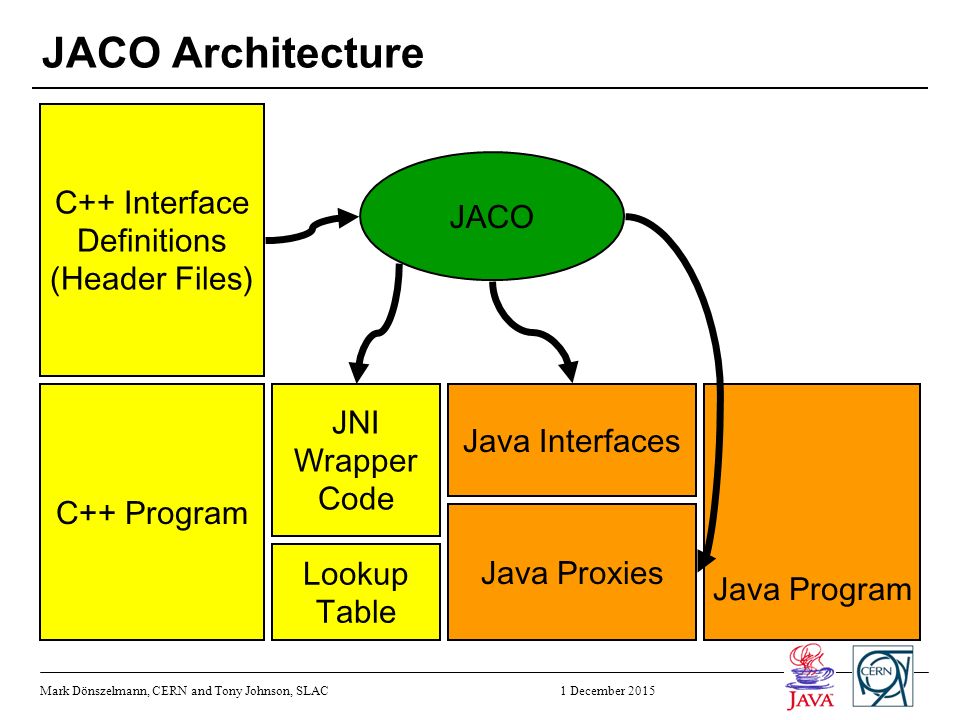 JACO Architecture

C++ Interface Definitions (Header Files)

JACO

C++ Program

JNI Wrapper Code

Lookup Table

Java Interfaces

Java Proxies

Java Program

Mark Dönszelmann, CERN and Tony Johnson, SLAC

1 December 2015

JAVA

CERN